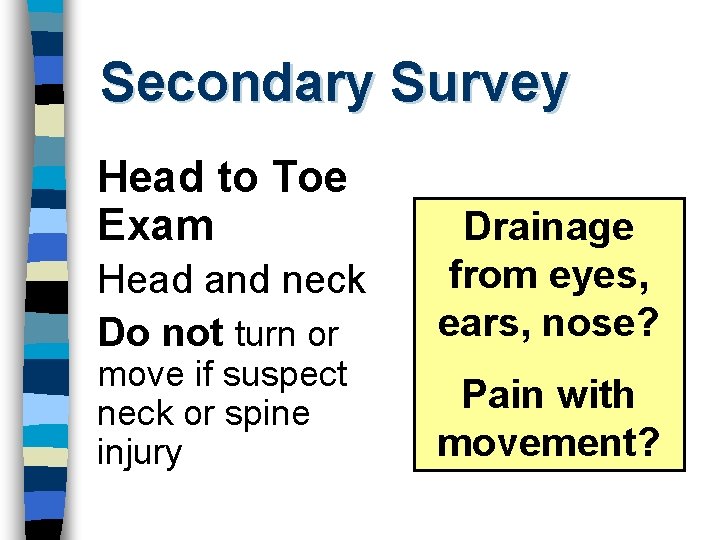 Secondary Survey

Head to Toe Exam

Head and neck

Do not turn or move if suspect neck or spine injury

Drainage from eyes, ears, nose?

Pain with movement?